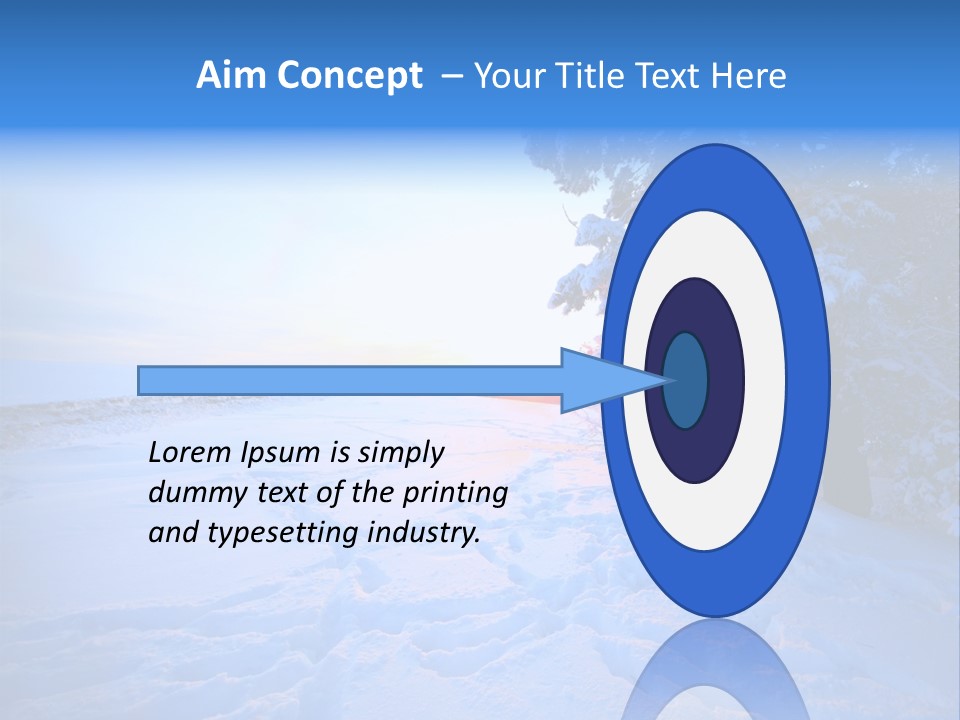 Aim Concept – Your Title Text Here

Lorem Ipsum is simply dummy text of the printing and typesetting industry.